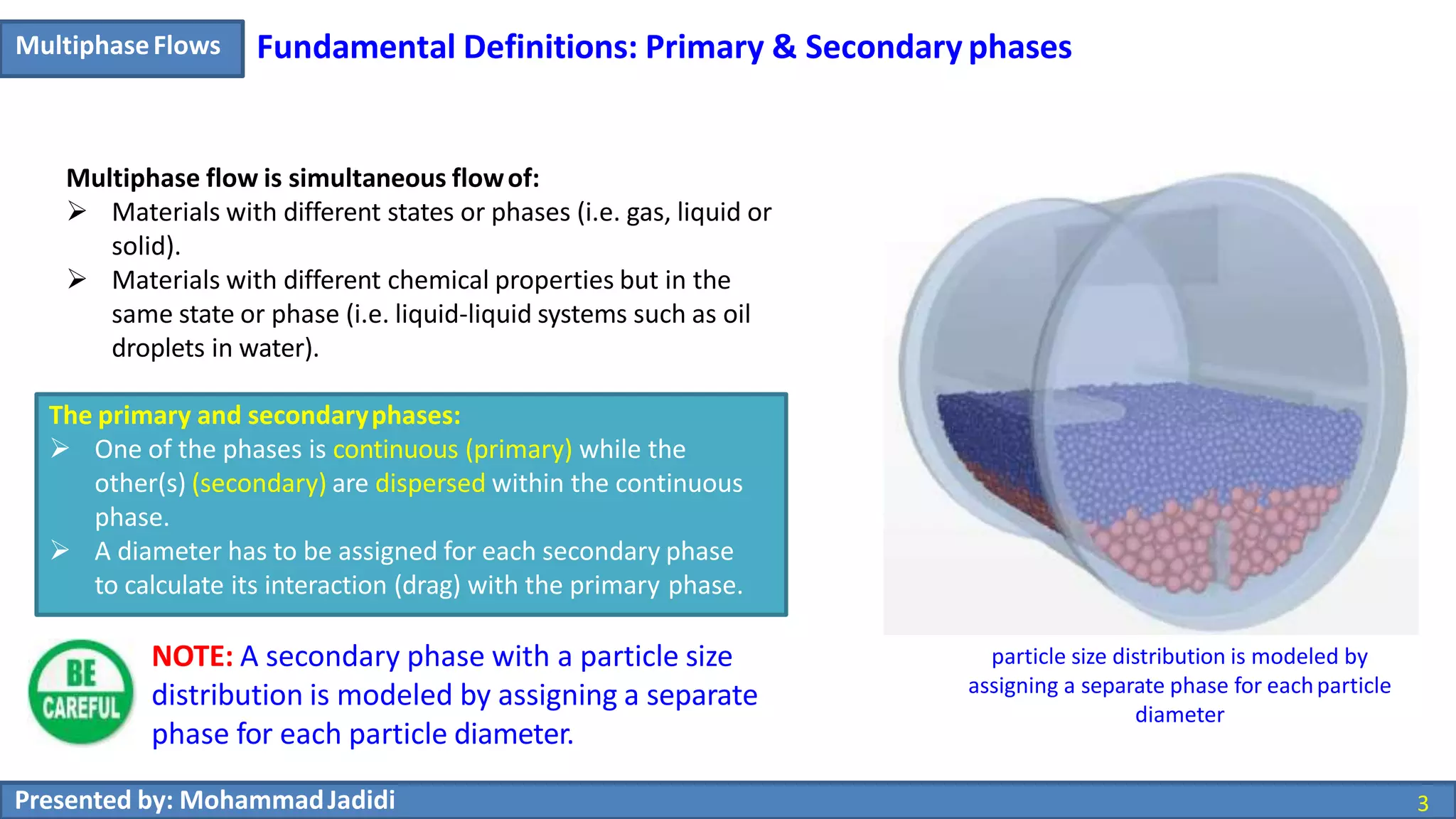 Multiphase Flows

Fundamental Definitions: Primary & Secondary phases

Multiphase flow is simultaneous flow of:
➢ Materials with different states or phases (i.e. gas, liquid or solid).
➢ Materials with different chemical properties but in the same state or phase (i.e. liquid-liquid systems such as oil droplets in water).

The primary and secondary phases:
➢ One of the phases is continuous (primary) while the other(s) (secondary) are dispersed within the continuous phase.
➢ A diameter has to be assigned for each secondary phase to calculate its interaction (drag) with the primary phase.

BE CAREFUL

NOTE: A secondary phase with a particle size distribution is modeled by assigning a separate phase for each particle diameter.

particle size distribution is modeled by assigning a separate phase for each particle diameter

Presented by: Mohammad Jadidi

3